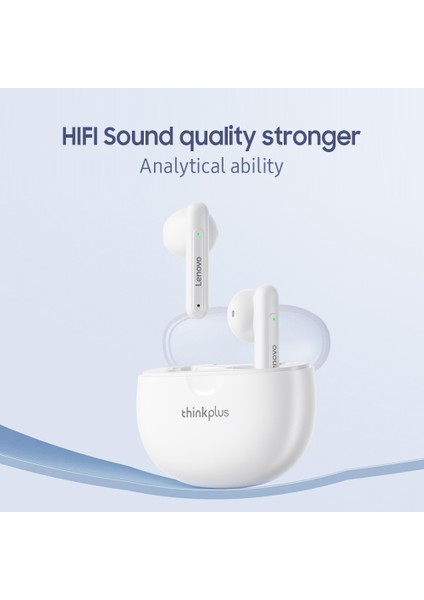 HIFI Sound quality stronger
Analytical ability

Lenovo

Lenovo

thinkplus